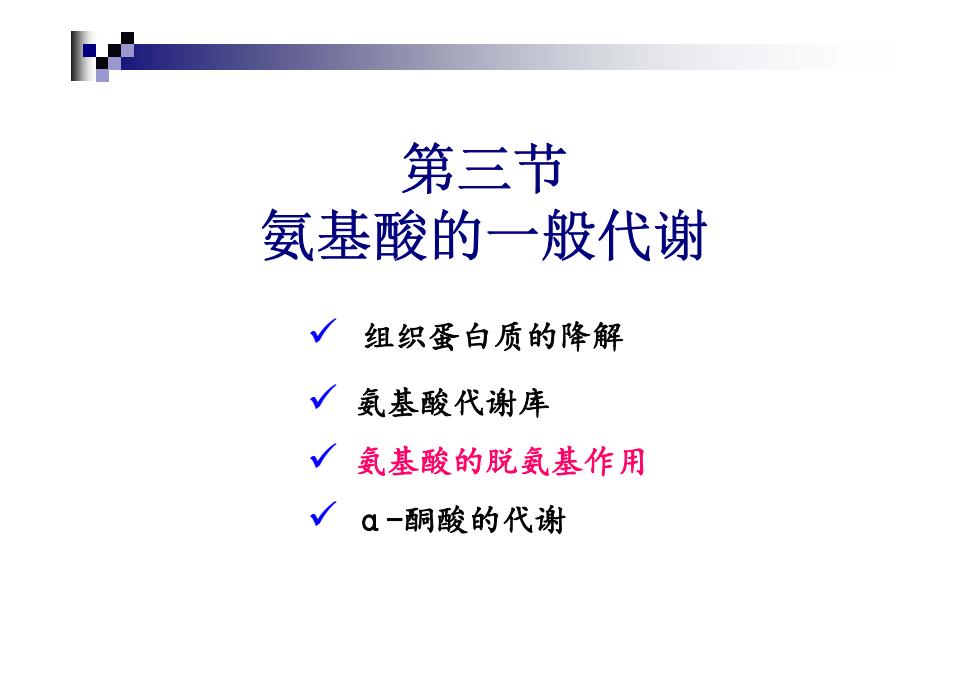 第三节
氨基酸的一般代谢

✓ 组织蛋白质的降解

✓ 氨基酸代谢库

✓ 氨基酸的脱氨基作用

✓ α-酮酸的代谢